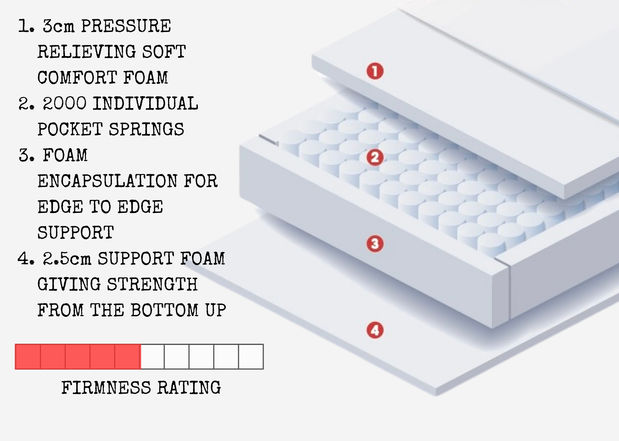 1. 3cm PRESSURE RELIEVING SOFT COMFORT FOAM
2. 2000 INDIVIDUAL POCKET SPRINGS
3. FOAM ENCAPSULATION FOR EDGE TO EDGE SUPPORT
4. 2.5cm SUPPORT FOAM GIVING STRENGTH FROM THE BOTTOM UP

FIRMNESS RATING

1
2
3
4